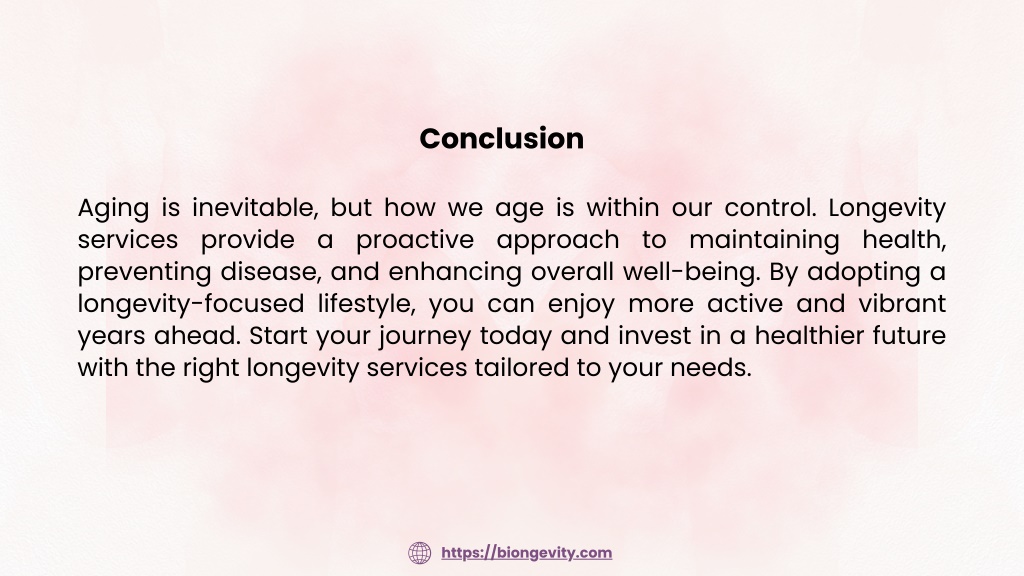 Conclusion

Aging is inevitable, but how we age is within our control. Longevity services provide a proactive approach to maintaining health, preventing disease, and enhancing overall well-being. By adopting a longevity-focused lifestyle, you can enjoy more active and vibrant years ahead. Start your journey today and invest in a healthier future with the right longevity services tailored to your needs.

https://biongevity.com